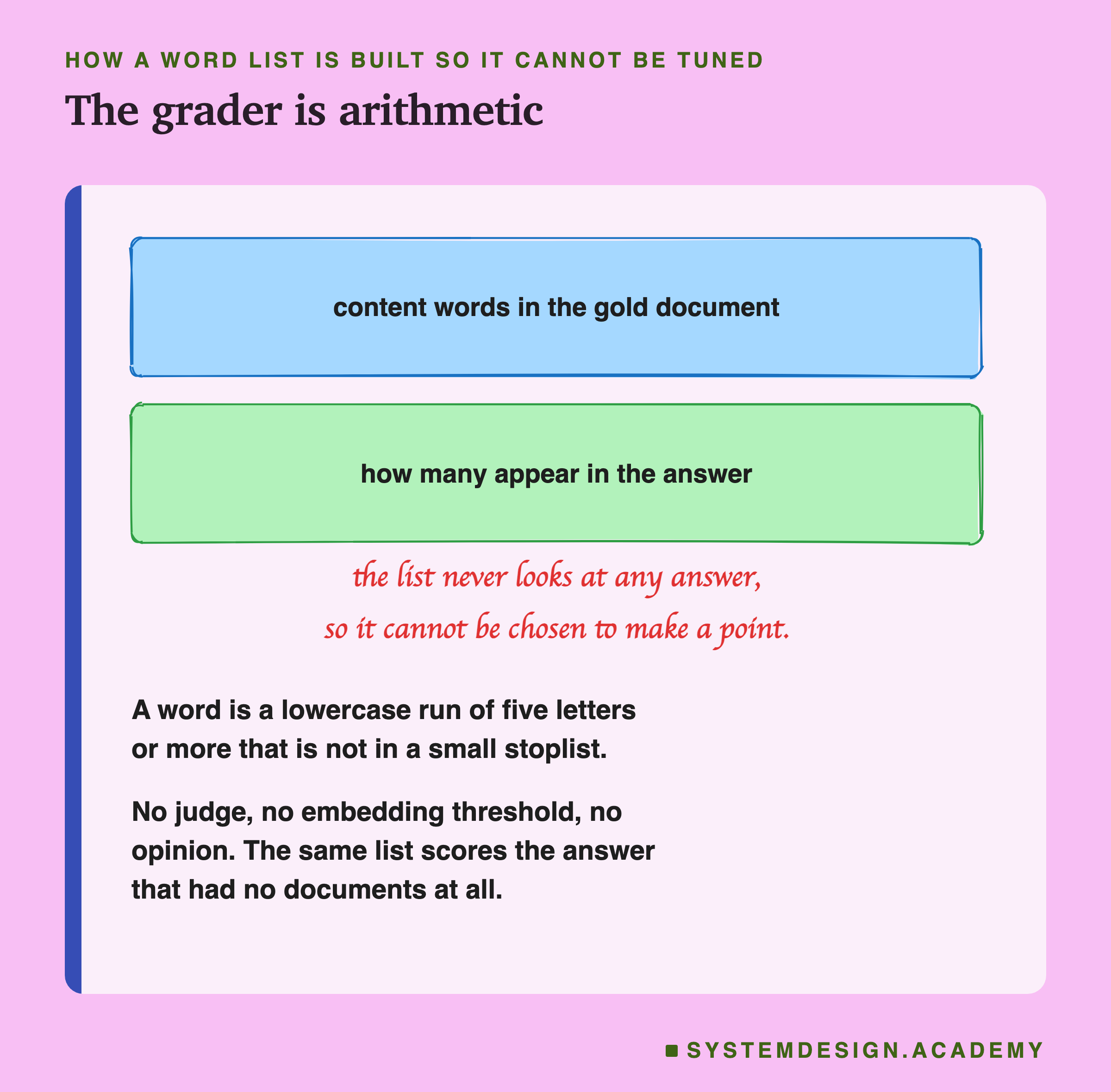 HOW A WORD LIST IS BUILT SO IT CANNOT BE TUNED

The grader is arithmetic

content words in the gold document

how many appear in the answer

the list never looks at any answer, so it cannot be chosen to make a point.

A word is a lowercase run of five letters or more that is not in a small stoplist.

No judge, no embedding threshold, no opinion. The same list scores the answer that had no documents at all.

SYSTEMDESIGN.ACADEMY